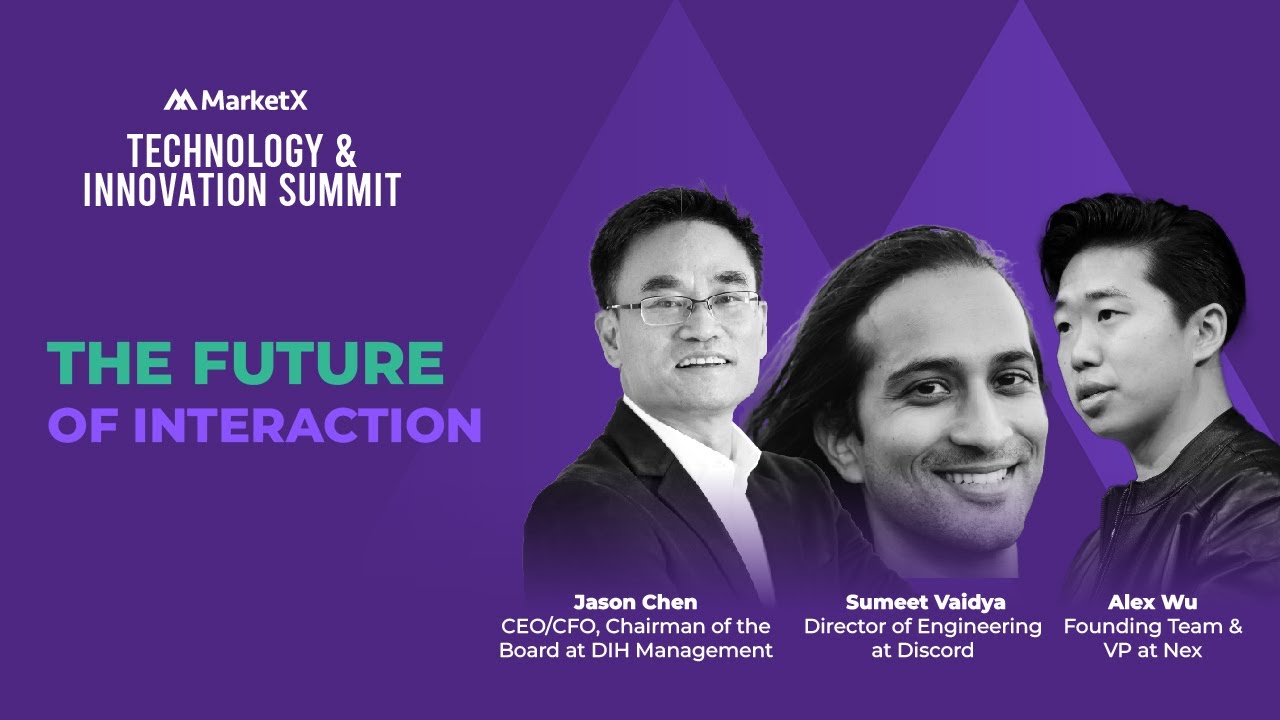 MarketX

TECHNOLOGY & INNOVATION SUMMIT

THE FUTURE OF INTERACTION

Jason Chen
CEO/CFO, Chairman of the Board at DIH Management

Sumeet Vaidya
Director of Engineering at Discord

Alex Wu
Founding Team & VP at Nex